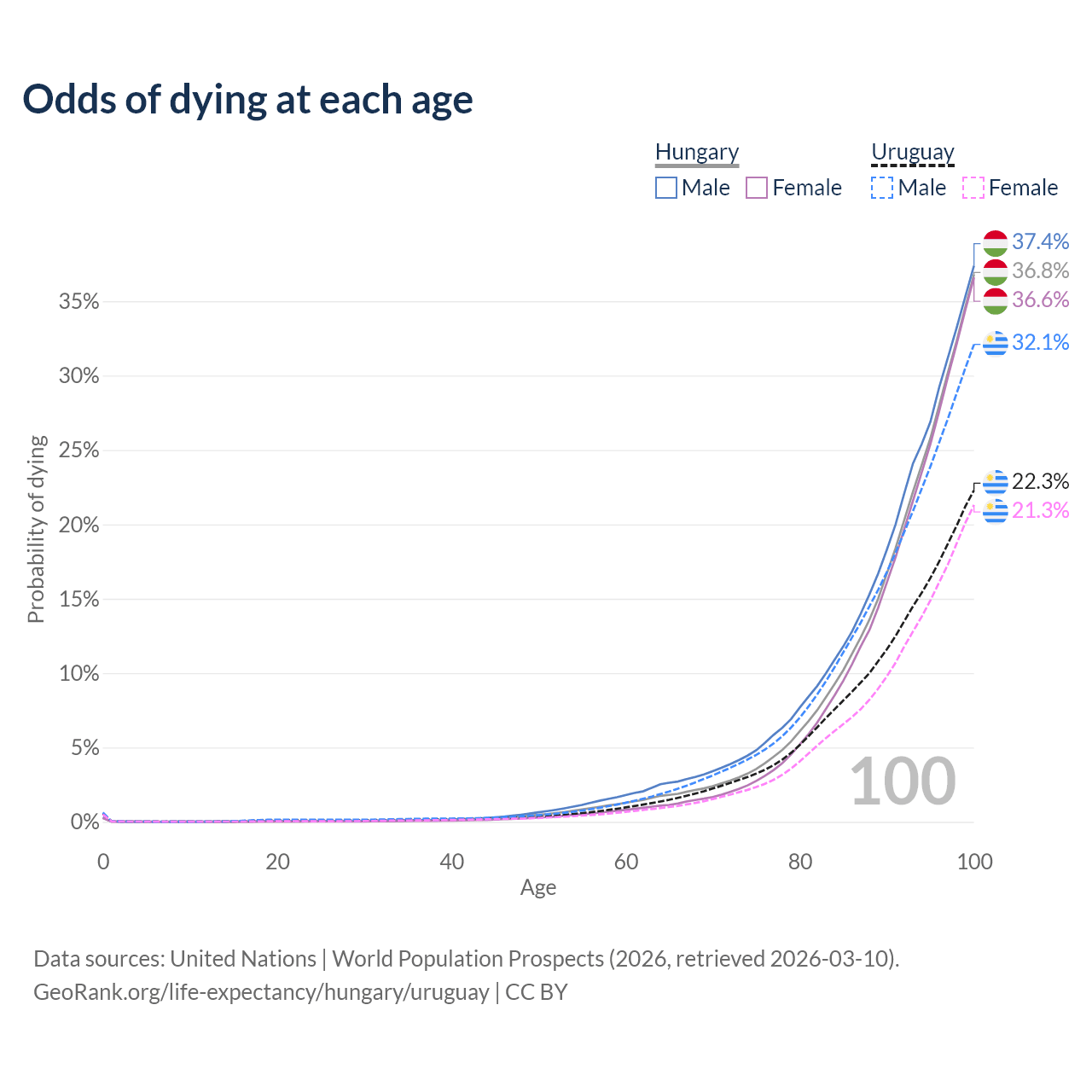 Odds of dying at each age

Hungary
Male
Female

Uruguay
Male
Female

37.4%
36.8%
36.6%
32.1%
22.3%
21.3%

Probability of dying

35%
30%
25%
20%
15%
10%
5%
0%

100

0
20
40
60
80
100

Age

Data sources: United Nations | World Population Prospects (2026, retrieved 2026-03-10).
GeoRank.org/life-expectancy/hungary/uruguay | CC BY